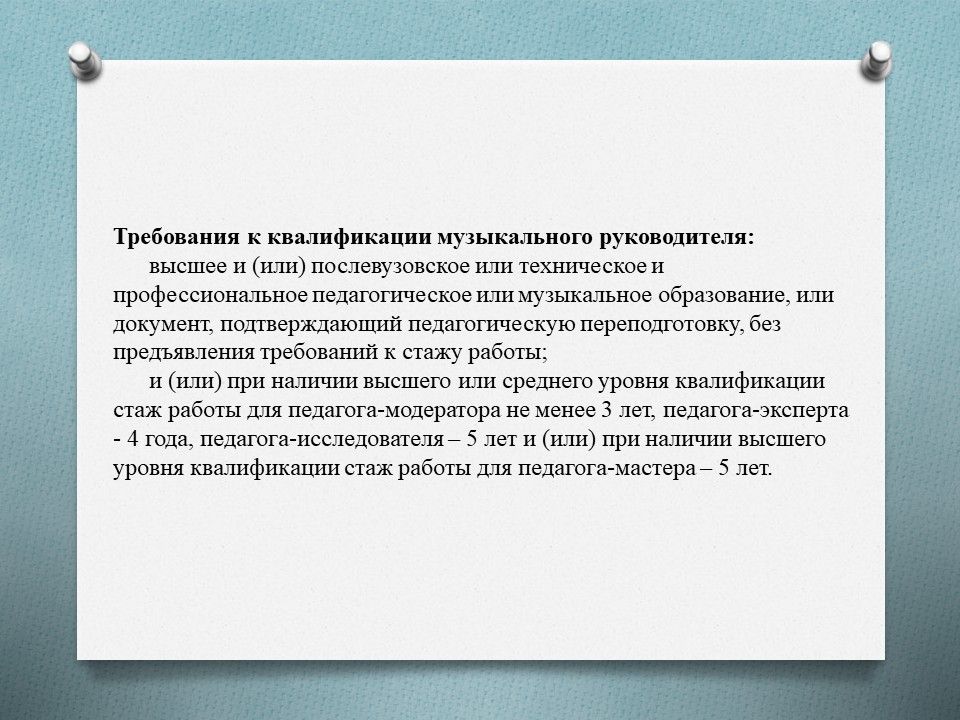 Требования к квалификации музыкального руководителя:

высшее и (или) послевузовское или техническое и профессиональное педагогическое или музыкальное образование, или документ, подтверждающий педагогическую переподготовку, без предъявления требований к стажу работы;

и (или) при наличии высшего или среднего уровня квалификации стаж работы для педагога-модератора не менее 3 лет, педагога-эксперта - 4 года, педагога-исследователя – 5 лет и (или) при наличии высшего уровня квалификации стаж работы для педагога-мастера – 5 лет.